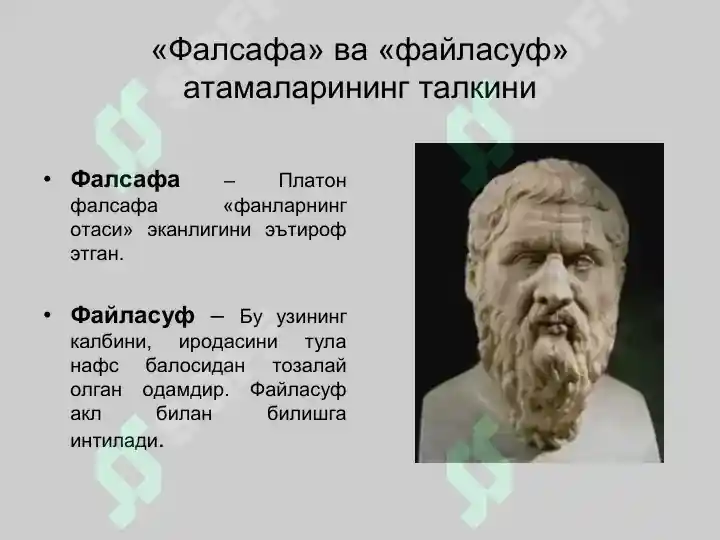 «Фалсафа» ва «файласуф» атамаларининг талкини

• **Фалсафа** – Платон фалсафа «фанларнинг отаси» эканлигини эътироф этган.

• **Файласуф** – Бу узининг калбини, иродасини тула нафс балосидан тозалай олган одамдир. Файласуф акл билан билишга интилади.